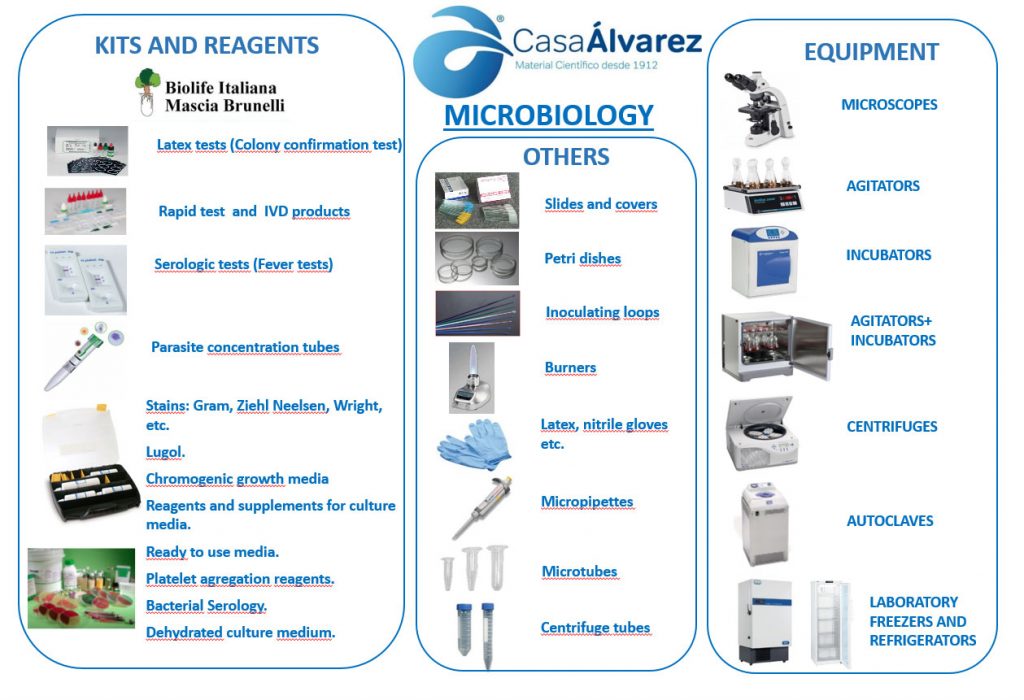 KITS AND REAGENTS

Biolife Italiana
Mascia Brunelli

Latex tests (Colony confirmation test)

Rapid test and IVD products

Serologic tests (Fever tests)

Parasite concentration tubes

Stains: Gram, Ziehl Neelsen, Wright, etc.

Lugol.

Chromogenic growth media

Reagents and supplements for culture media.

Ready to use media.

Platelet agregation reagents.

Bacterial Serology.

Dehydrated culture medium.

CasaÁlvarez
Material Científico desde 1912

MICROBIOLOGY

OTHERS

Slides and covers

Petri dishes

Inoculating loops

Burners

Latex, nitrile gloves etc.

Micropipettes

Microtubes

Centrifuge tubes

EQUIPMENT

MICROSCOPES

AGITATORS

INCUBATORS

AGITATORS+ INCUBATORS

CENTRIFUGES

AUTOCLAVES

LABORATORY FREEZERS AND REFRIGERATORS